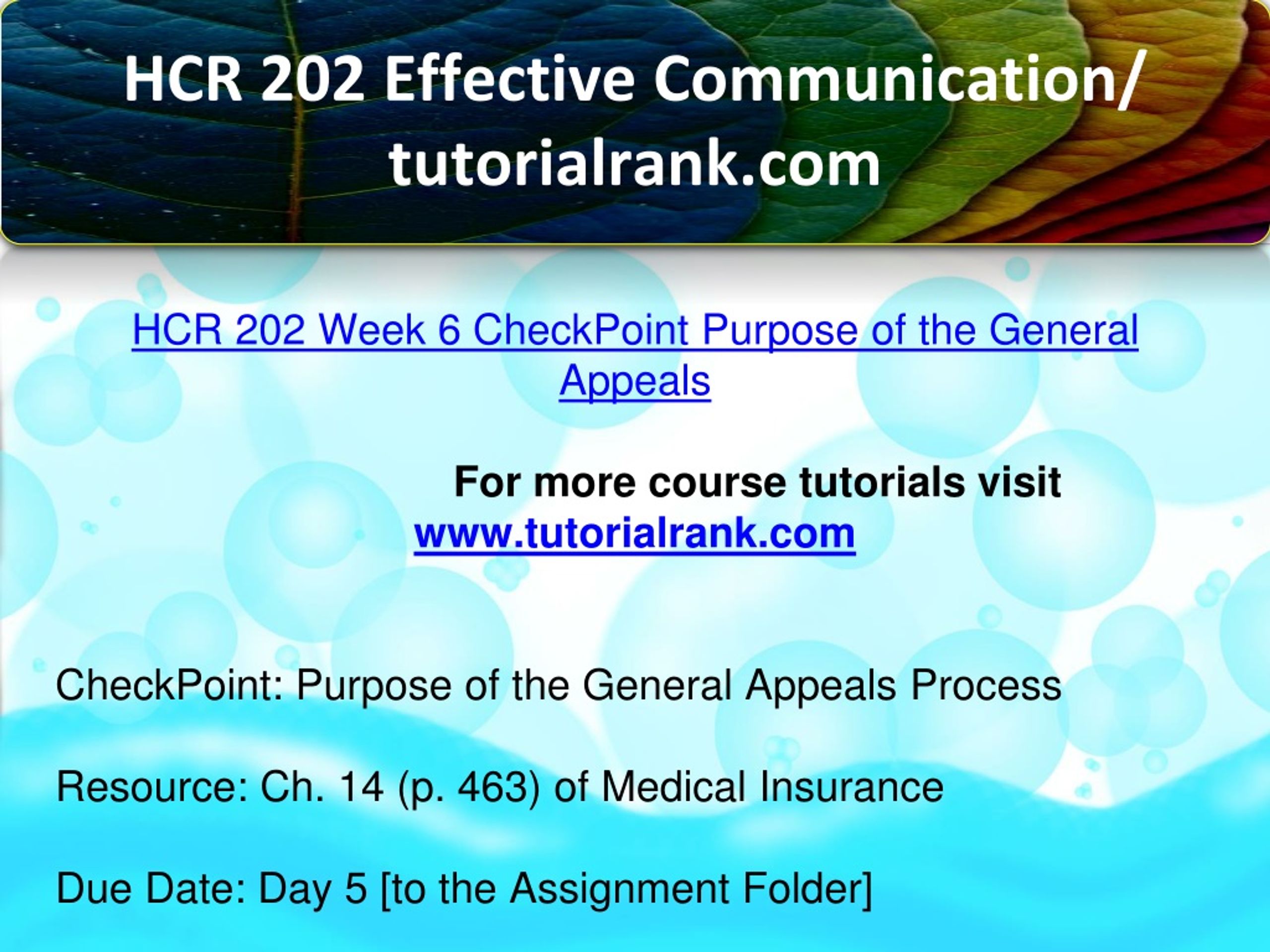 HCR 202 Effective Communication/ tutorialrank.com

HCR 202 Week 6 CheckPoint Purpose of the General Appeals

For more course tutorials visit www.tutorialrank.com

CheckPoint: Purpose of the General Appeals Process

Resource: Ch. 14 (p. 463) of Medical Insurance

Due Date: Day 5 [to the Assignment Folder]